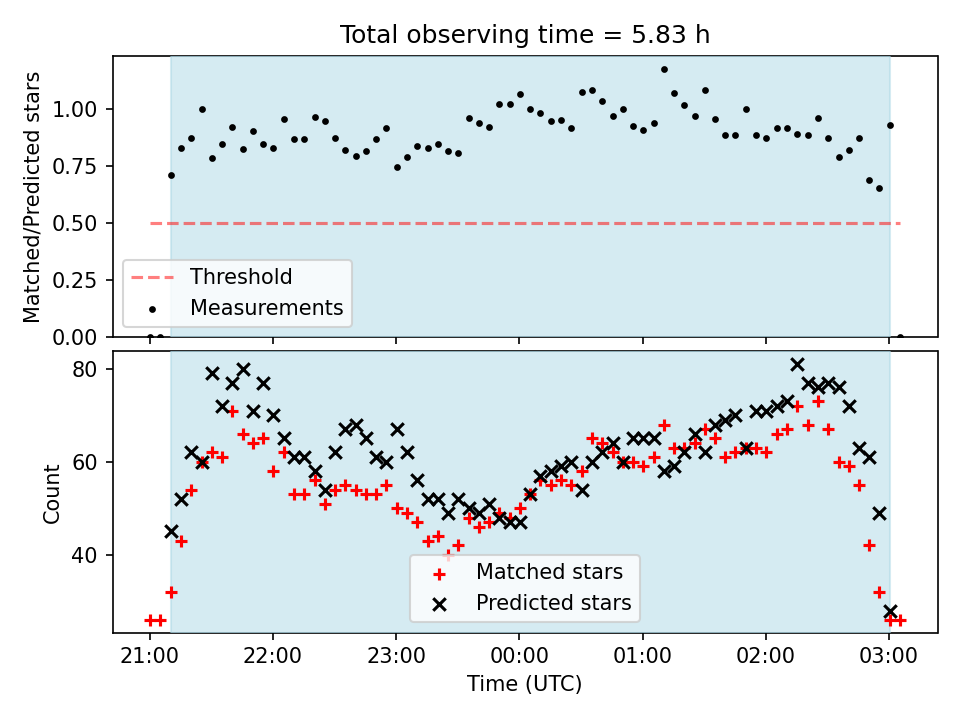 Total observing time = 5.83 h

Matched/Predicted stars

1.00
0.75
0.50
0.25
0.00

Threshold
Measurements

Count

80
60
40

Matched stars
Predicted stars

21:00
22:00
23:00
00:00
01:00
02:00
03:00

Time (UTC)